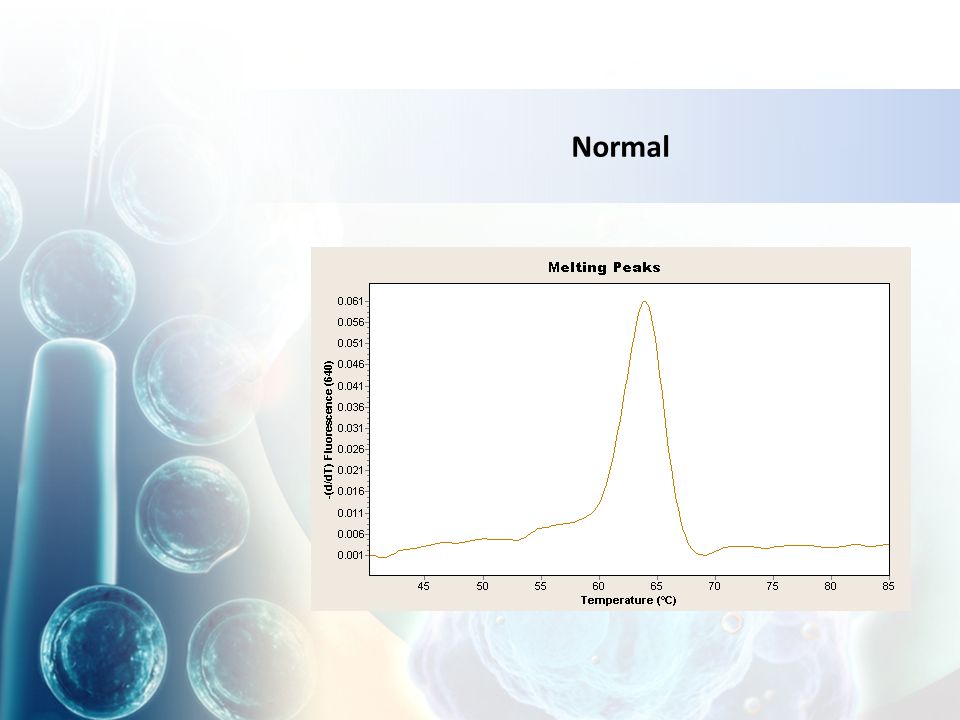 Normal

Melting Peaks

-(d/dT) Fluorescence (640)

0.061
0.056
0.051
0.046
0.041
0.036
0.031
0.026
0.021
0.016
0.011
0.006
0.001

45 50 55 60 65 70 75 80 85

Temperature (°C)